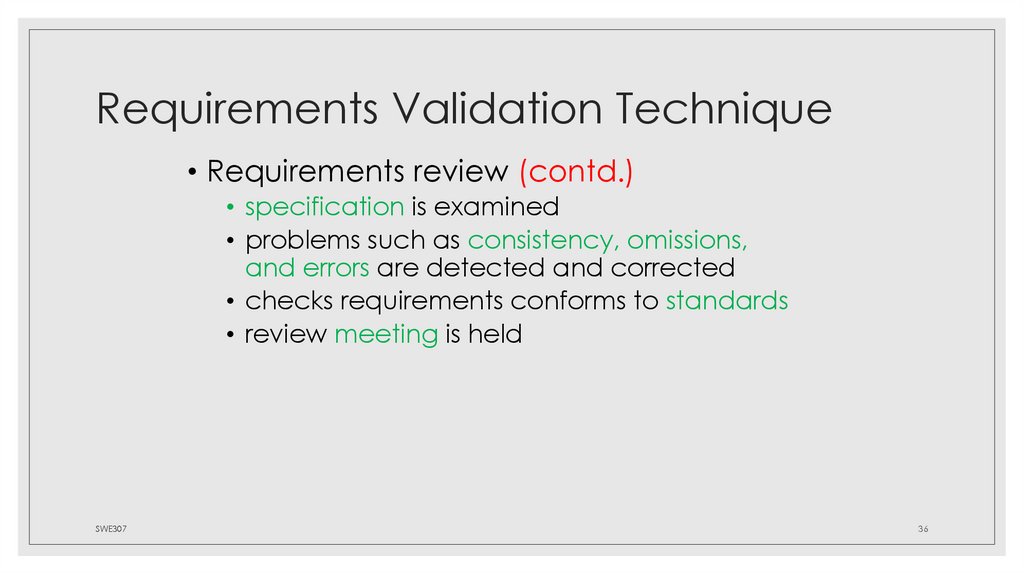 Requirements Validation Technique

• Requirements review (contd.)

• specification is examined

• problems such as consistency, omissions, and errors are detected and corrected

• checks requirements conforms to standards

• review meeting is held

SWE307

36